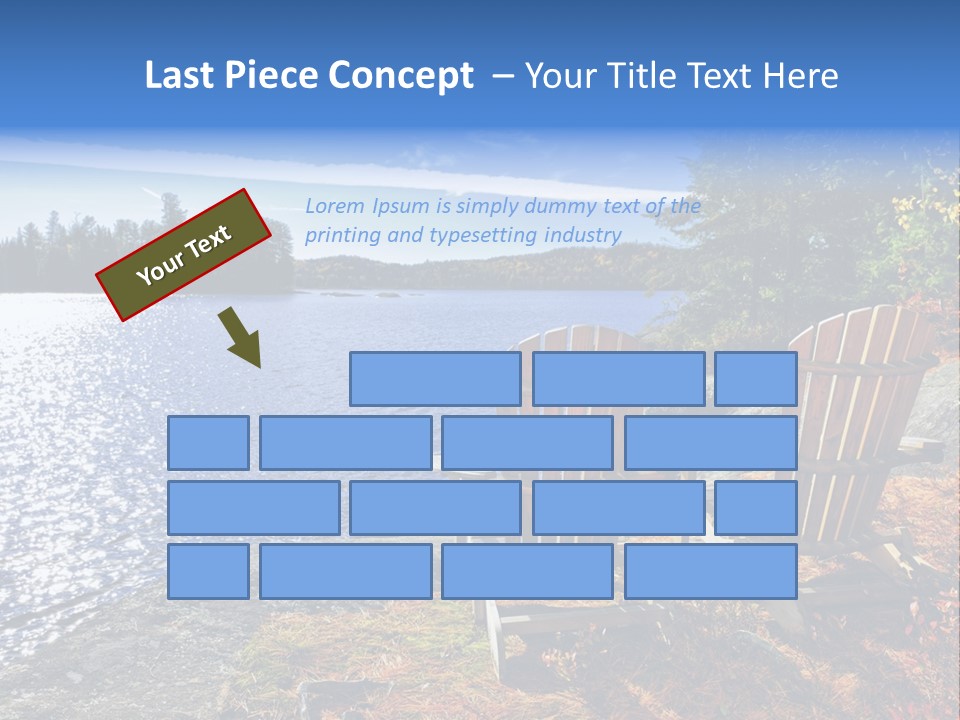 Last Piece Concept – Your Title Text Here

Your Text

Lorem Ipsum is simply dummy text of the printing and typesetting industry